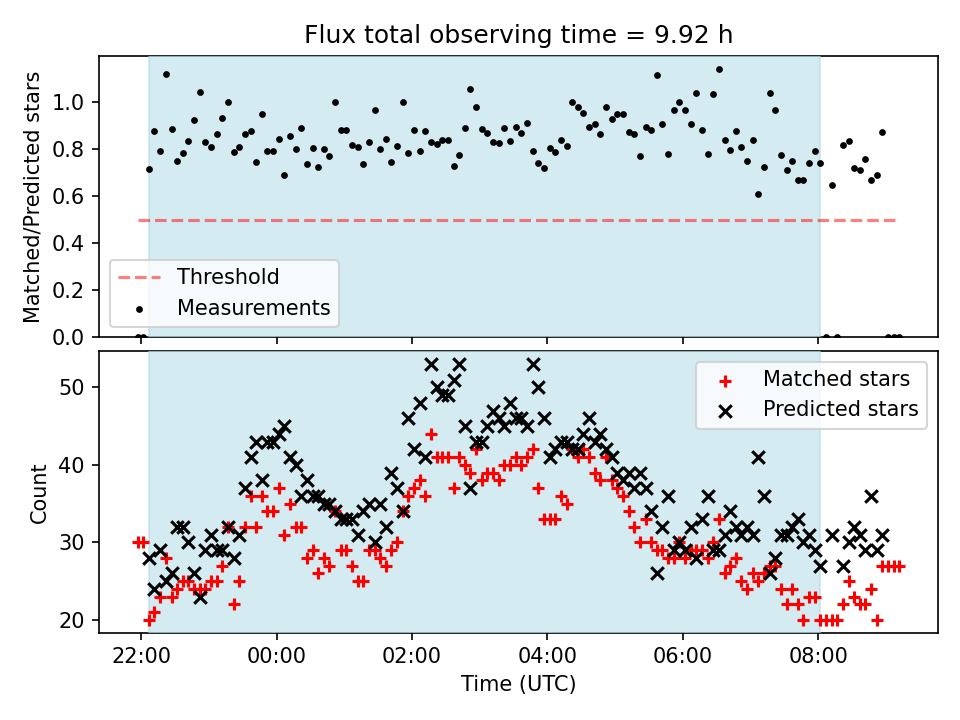 Flux total observing time = 9.92 h

Matched/Predicted stars

1.0
0.8
0.6
0.4
0.2
0.0

Threshold
Measurements

Count

50
40
30
20

Matched stars
Predicted stars

22:00
00:00
02:00
04:00
06:00
08:00

Time (UTC)